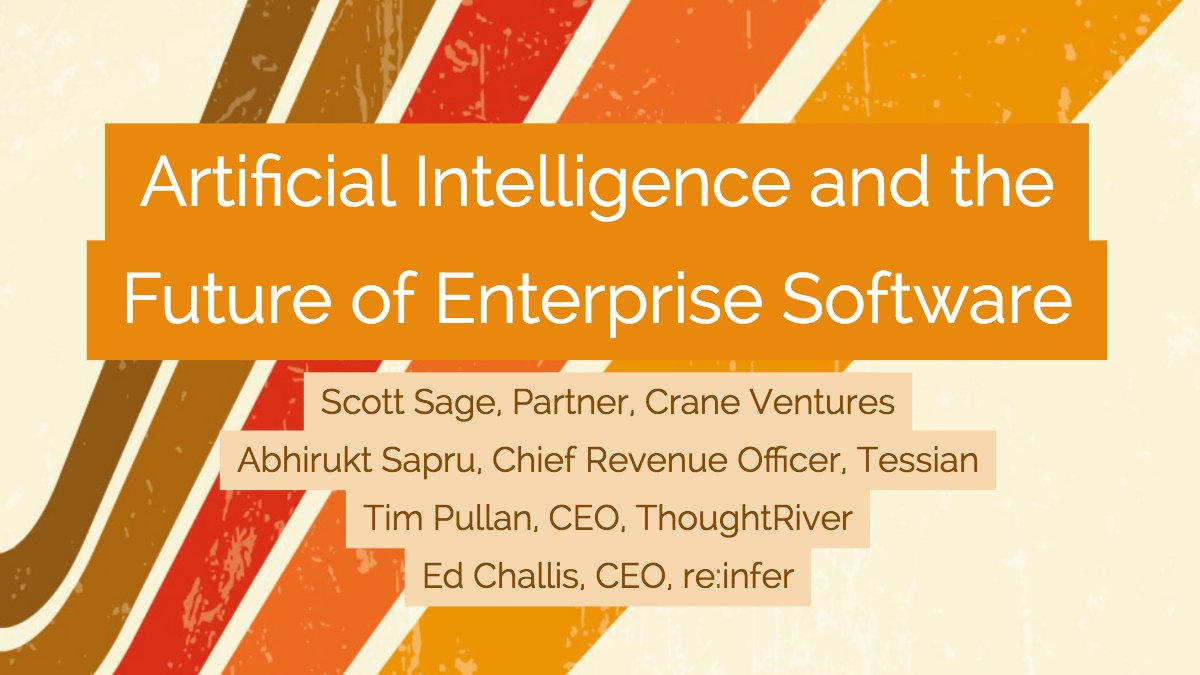 Artificial Intelligence and the Future of Enterprise Software

Scott Sage, Partner, Crane Ventures
Abhirukt Sapru, Chief Revenue Officer, Tessian
Tim Pullan, CEO, ThoughtRiver
Ed Challis, CEO, re:infer